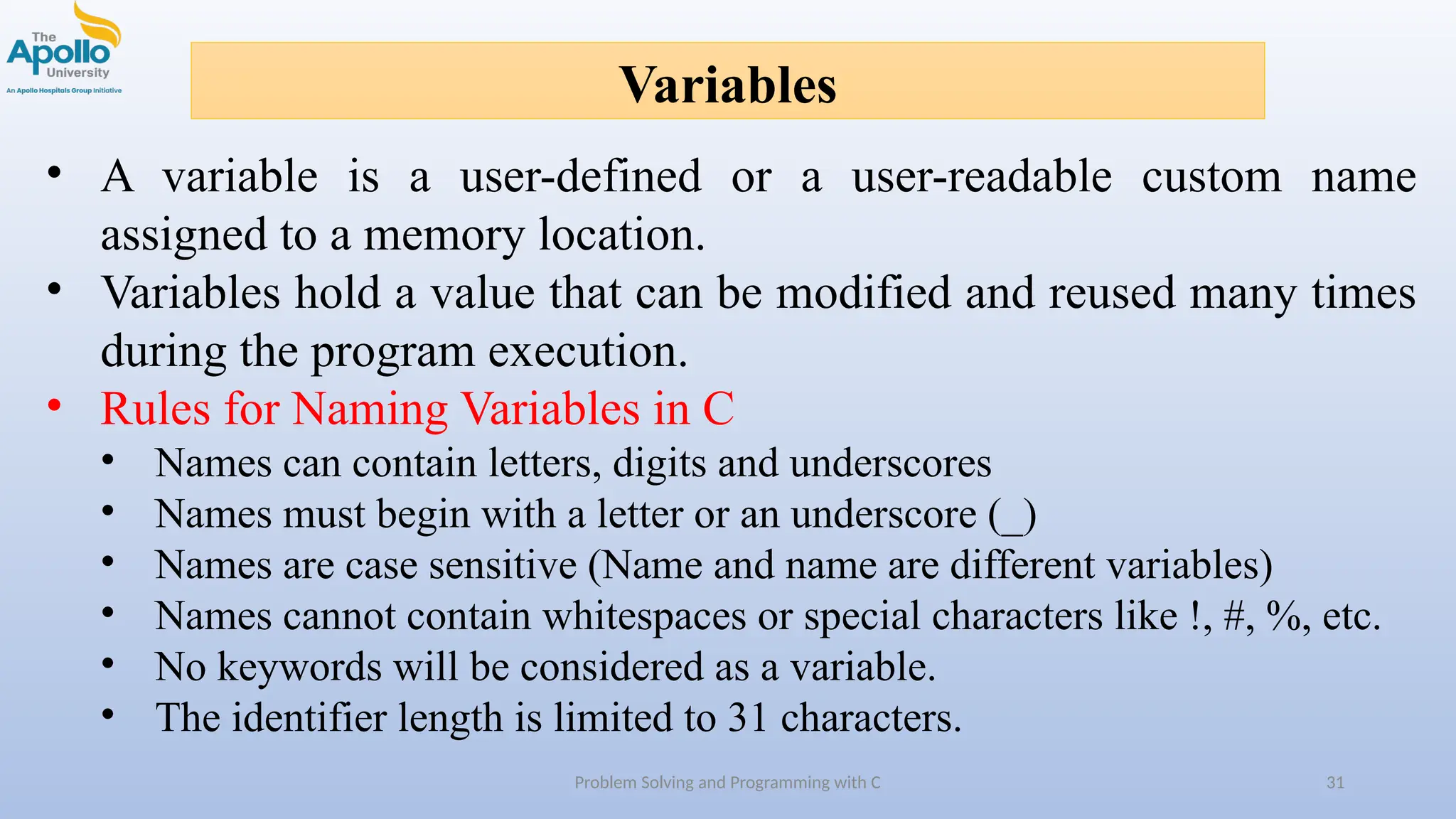 The Apollo University
An Apollo Hospitals Group Initiative

Variables

• A variable is a user-defined or a user-readable custom name assigned to a memory location.
• Variables hold a value that can be modified and reused many times during the program execution.
• Rules for Naming Variables in C
  • Names can contain letters, digits and underscores
  • Names must begin with a letter or an underscore (_)
  • Names are case sensitive (Name and name are different variables)
  • Names cannot contain whitespaces or special characters like !, #, %, etc.
  • No keywords will be considered as a variable.
  • The identifier length is limited to 31 characters.

Problem Solving and Programming with C

31